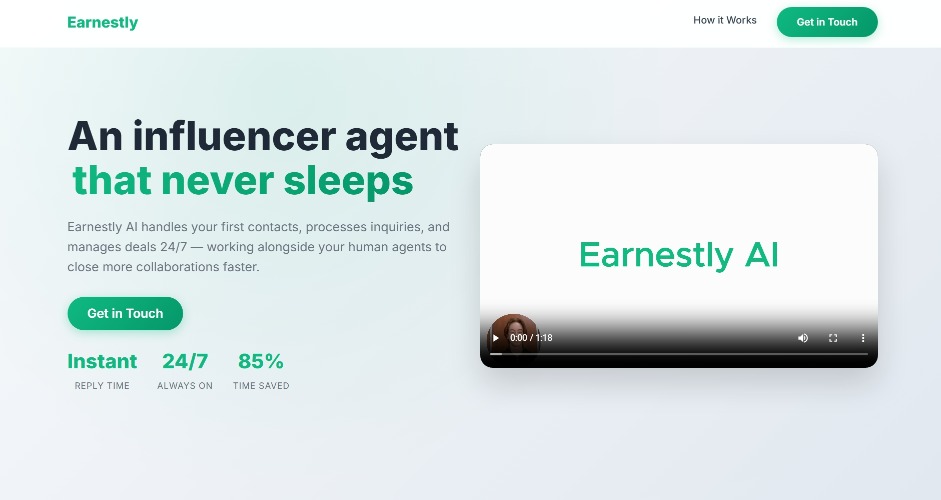 Earnestly

How it Works

Get in Touch

An influencer agent that never sleeps

Earnestly AI handles your first contacts, processes inquiries, and manages deals 24/7 — working alongside your human agents to close more collaborations faster.

Get in Touch

Instant
REPLY TIME

24/7
ALWAYS ON

85%
TIME SAVED

Earnestly AI

0:00 / 1:18